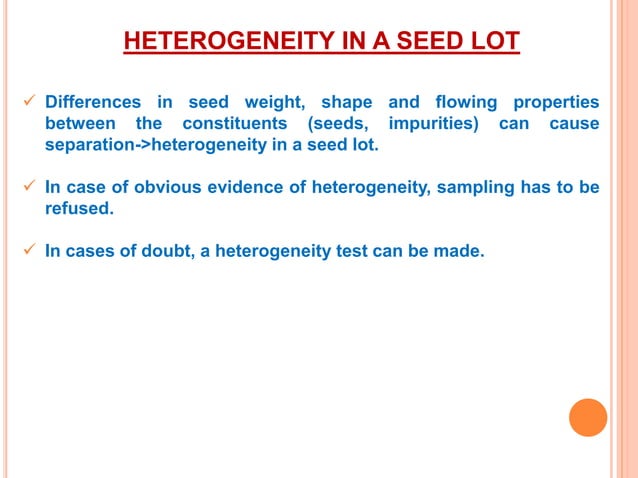 HETEROGENEITY IN A SEED LOT

✓ Differences in seed weight, shape and flowing properties between the constituents (seeds, impurities) can cause separation->heterogeneity in a seed lot.

✓ In case of obvious evidence of heterogeneity, sampling has to be refused.

✓ In cases of doubt, a heterogeneity test can be made.